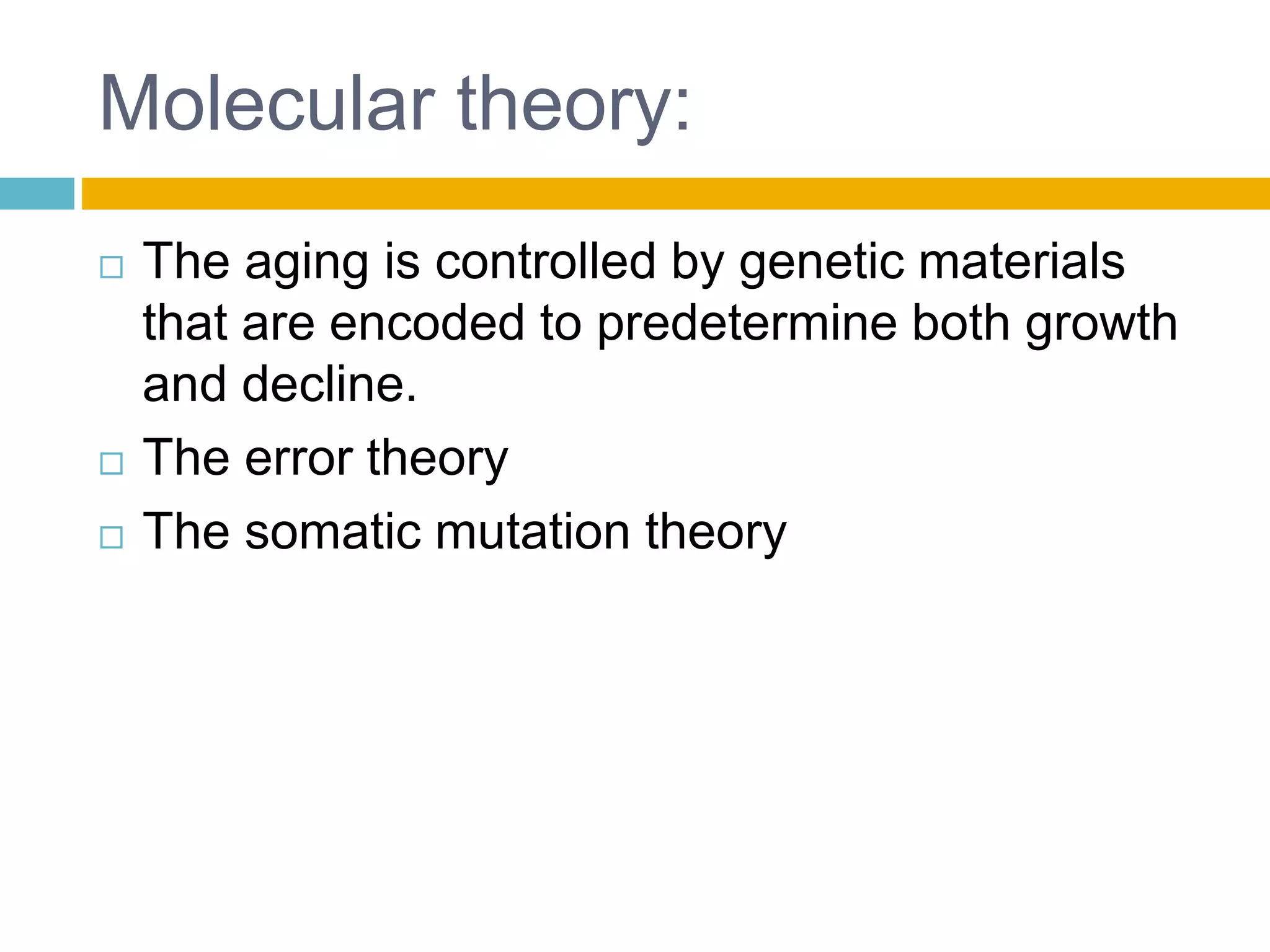 Molecular theory:

□ The aging is controlled by genetic materials that are encoded to predetermine both growth and decline.

□ The error theory

□ The somatic mutation theory